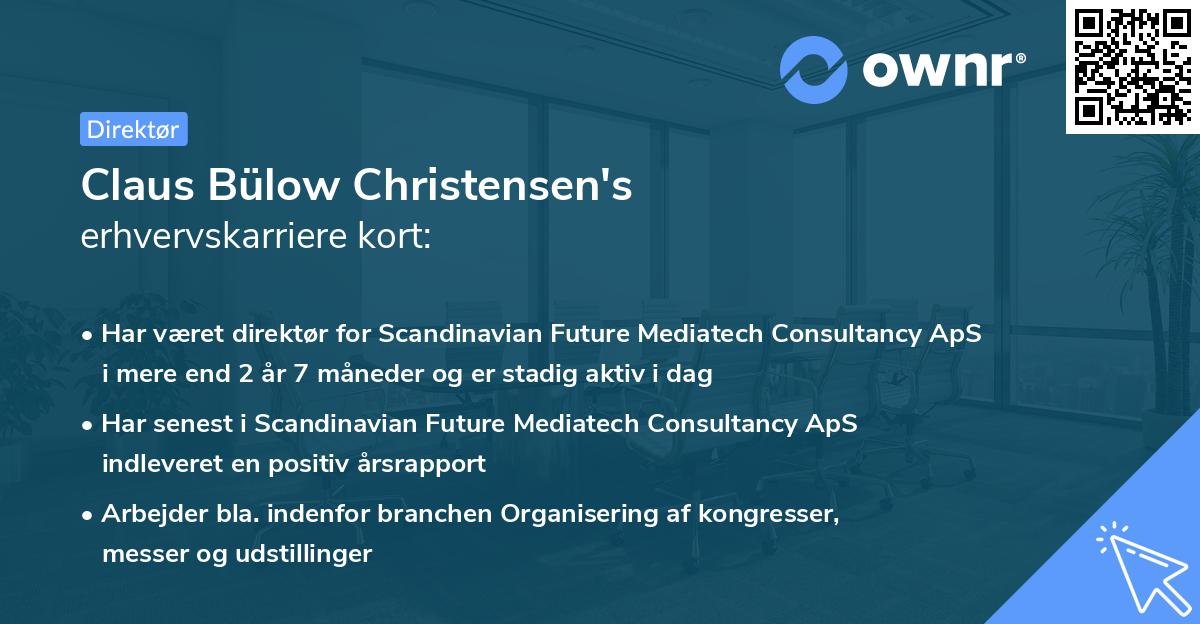 ownr®

Direktør

Claus Bülow Christensen's
erhvervskarriere kort:

• Har været direktør for Scandinavian Future Mediatech Consultancy ApS i mere end 2 år 7 måneder og er stadig aktiv i dag

• Har senest i Scandinavian Future Mediatech Consultancy ApS indleveret en positiv årsrapport

• Arbejder bla. indenfor branchen Organisering af kongresser, messer og udstillinger